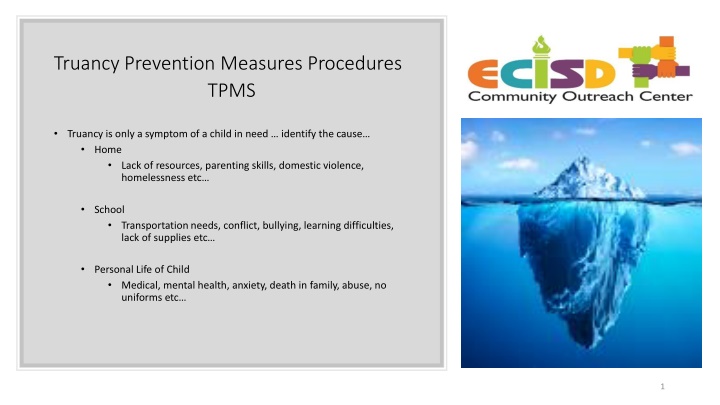 Truancy Prevention Measures Procedures TPMS

• Truancy is only a symptom of a child in need … identify the cause…
  • Home
    • Lack of resources, parenting skills, domestic violence, homelessness etc…

  • School
    • Transportation needs, conflict, bullying, learning difficulties, lack of supplies etc…

  • Personal Life of Child
    • Medical, mental health, anxiety, death in family, abuse, no uniforms etc…

ECISD
Community Outreach Center

1